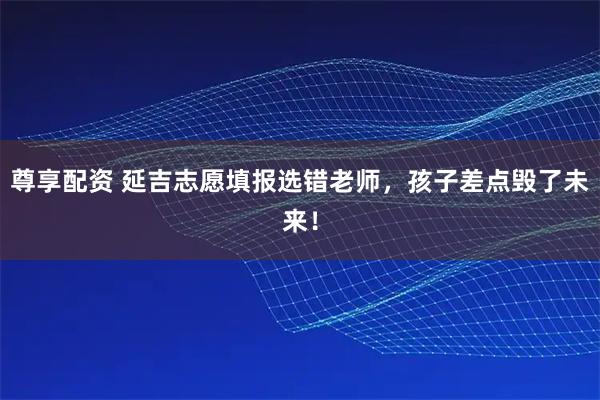 尊享配资 延吉志愿填报选错老师，孩子差点毁了未来！